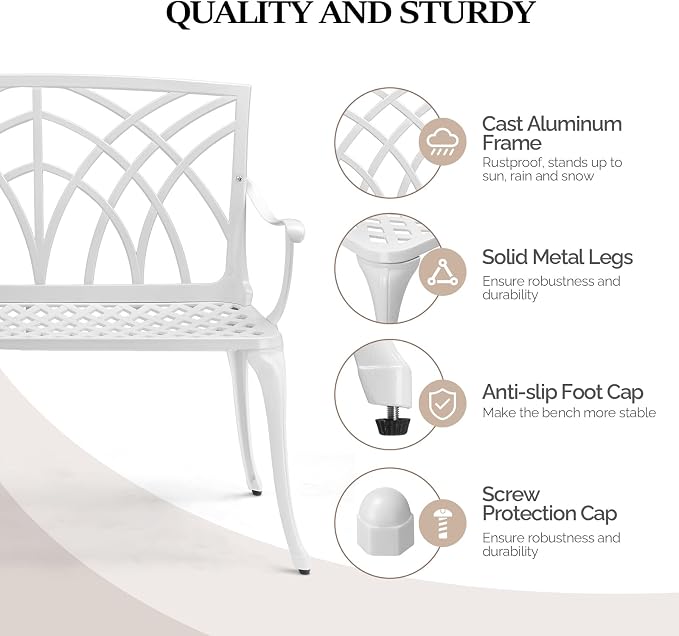 QUALITY AND STURDY

Cast Aluminum Frame
Rustproof, stands up to sun, rain and snow

Solid Metal Legs
Ensure robustness and durability

Anti-slip Foot Cap
Make the bench more stable

Screw Protection Cap
Ensure robustness and durability